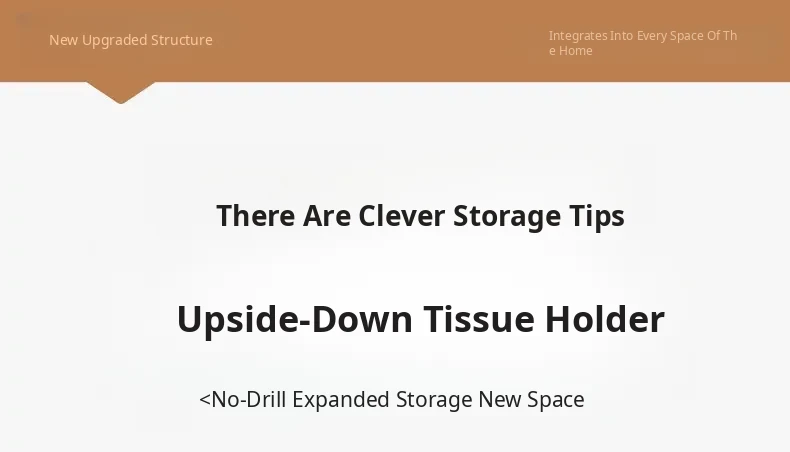 New Upgraded Structure

Integrates Into Every Space Of The Home

There Are Clever Storage Tips

Upside-Down Tissue Holder

<No-Drill Expanded Storage New Space